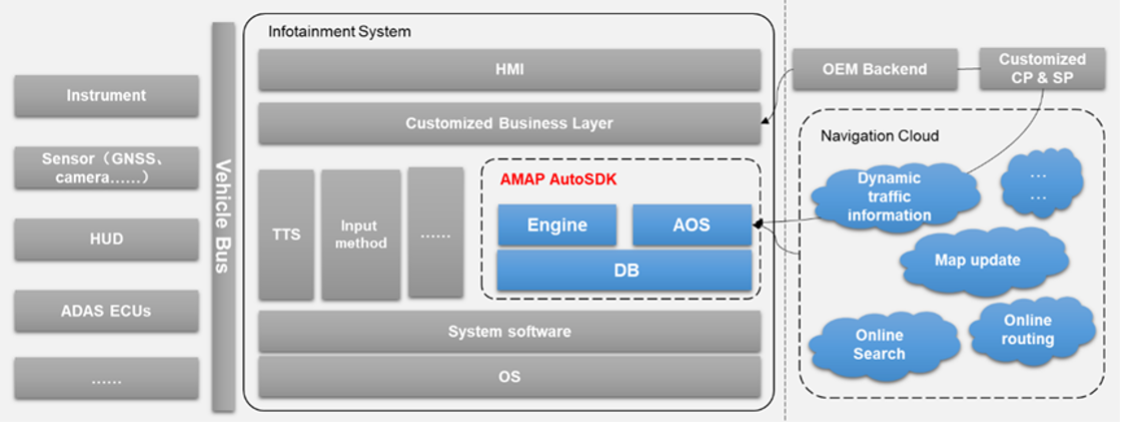 Instrument

Sensor（GNSS、camera……）

HUD

ADAS ECUs

……

Vehicle Bus

Infotainment System

HMI

Customized Business Layer

TTS

Input method

……

AMAP AutoSDK

Engine

AOS

DB

System software

OS

OEM Backend

Customized CP & SP

Navigation Cloud

Dynamic traffic information

…
…

Map update

Online Search

Online routing